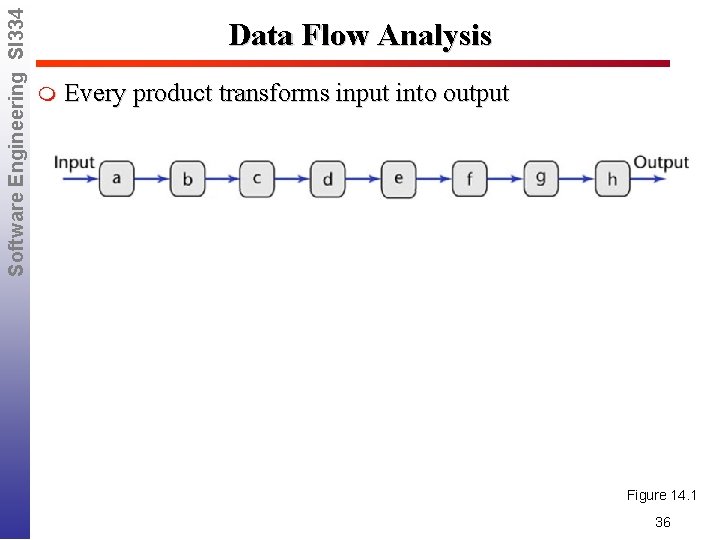 Software Engineering SI334

Data Flow Analysis

Every product transforms input into output

Input a b c d e f g h Output

Figure 14.1

36